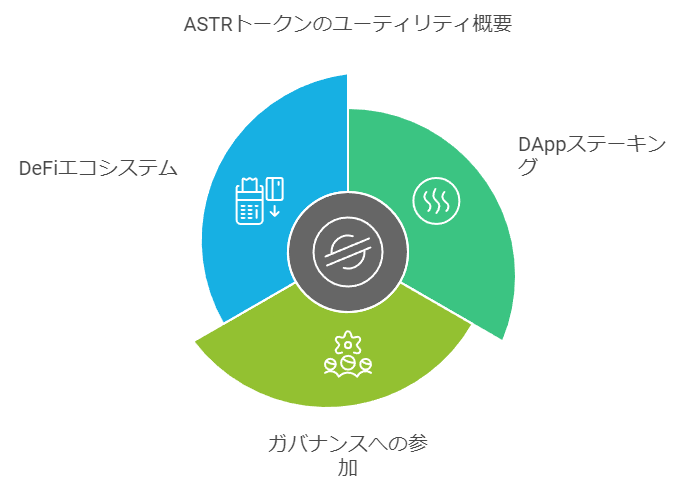 ASTRトークンのユーティリティ概要

DeFiエコシステム

DAppステーキング

ガバナンスへの参加